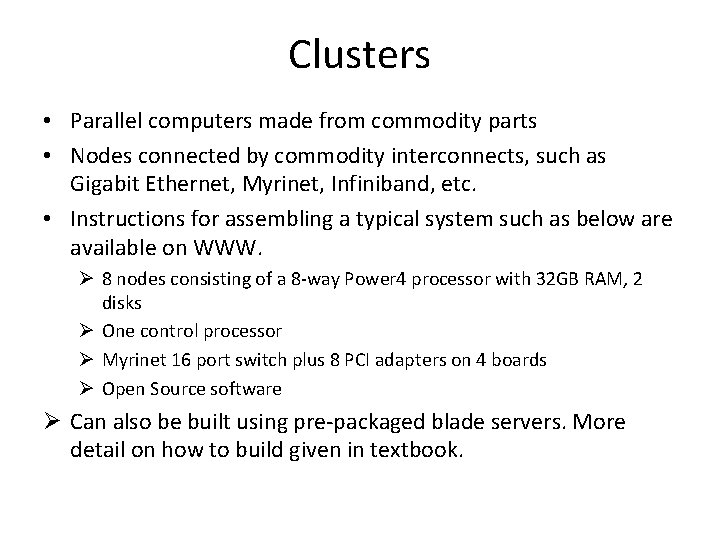 Clusters

• Parallel computers made from commodity parts
• Nodes connected by commodity interconnects, such as Gigabit Ethernet, Myrinet, Infiniband, etc.
• Instructions for assembling a typical system such as below are available on WWW.
➢ 8 nodes consisting of a 8-way Power4 processor with 32GB RAM, 2 disks
➢ One control processor
➢ Myrinet 16 port switch plus 8 PCI adapters on 4 boards
➢ Open Source software
➢ Can also be built using pre-packaged blade servers. More detail on how to build given in textbook.